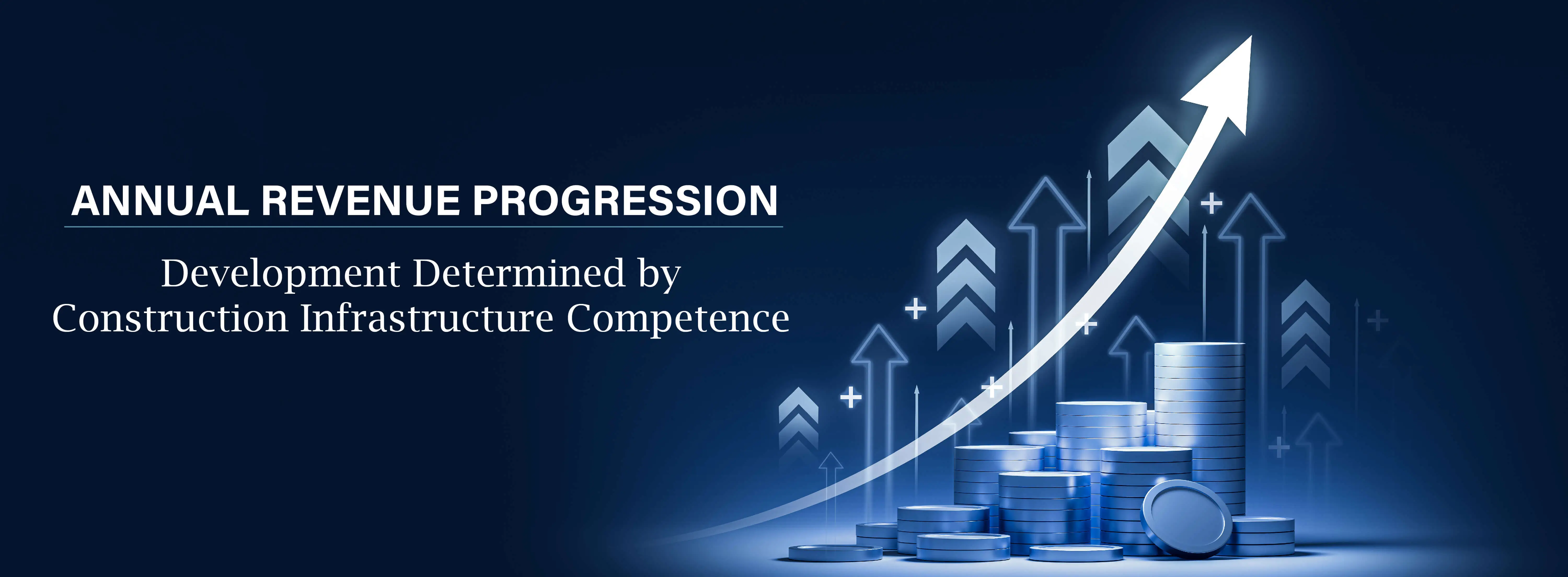 ANNUAL REVENUE PROGRESSION

Development Determined by Construction Infrastructure Competence